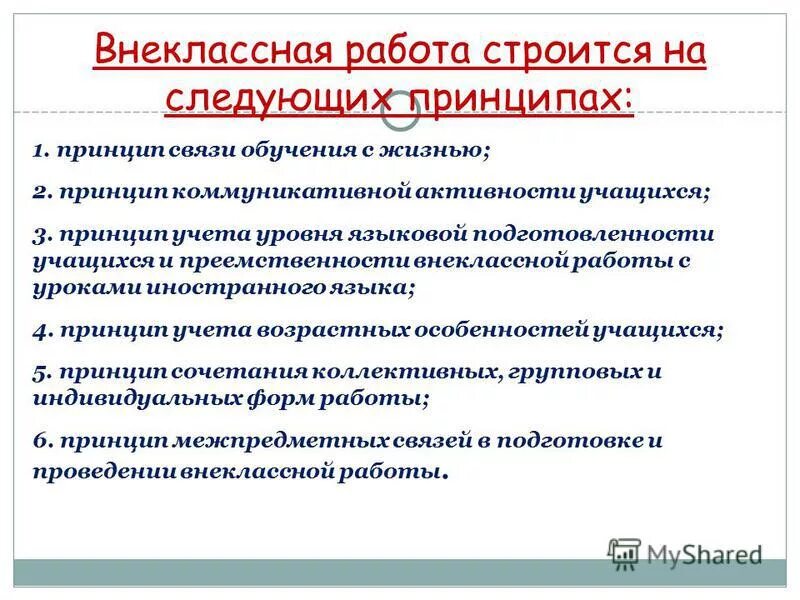 Внеклассная работа строится на следующих принципах:

1. принцип связи обучения с жизнью;

2. принцип коммуникативной активности учащихся;

3. принцип учета уровня языковой подготовленности учащихся и преемственности внеклассной работы с уроками иностранного языка;

4. принцип учета возрастных особенностей учащихся;

5. принцип сочетания коллективных, групповых и индивидуальных форм работы;

6. принцип межпредметных связей в подготовке и проведении внеклассной работы.

MyShared